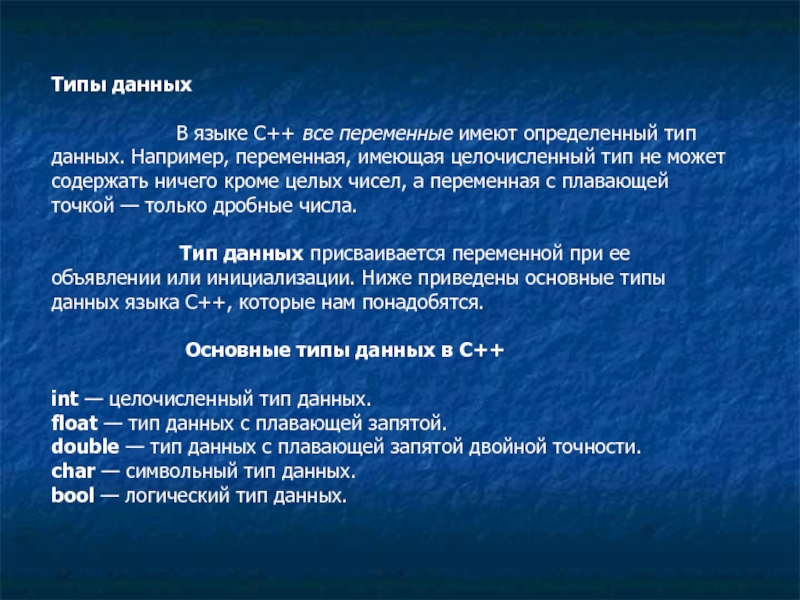 Типы данных

В языке C++ все переменные имеют определенный тип данных. Например, переменная, имеющая целочисленный тип не может содержать ничего кроме целых чисел, а переменная с плавающей точкой — только дробные числа.

Тип данных присваивается переменной при ее объявлении или инициализации. Ниже приведены основные типы данных языка C++, которые нам понадобятся.

Основные типы данных в C++

int — целочисленный тип данных.
float — тип данных с плавающей запятой.
double — тип данных с плавающей запятой двойной точности.
char — символьный тип данных.
bool — логический тип данных.